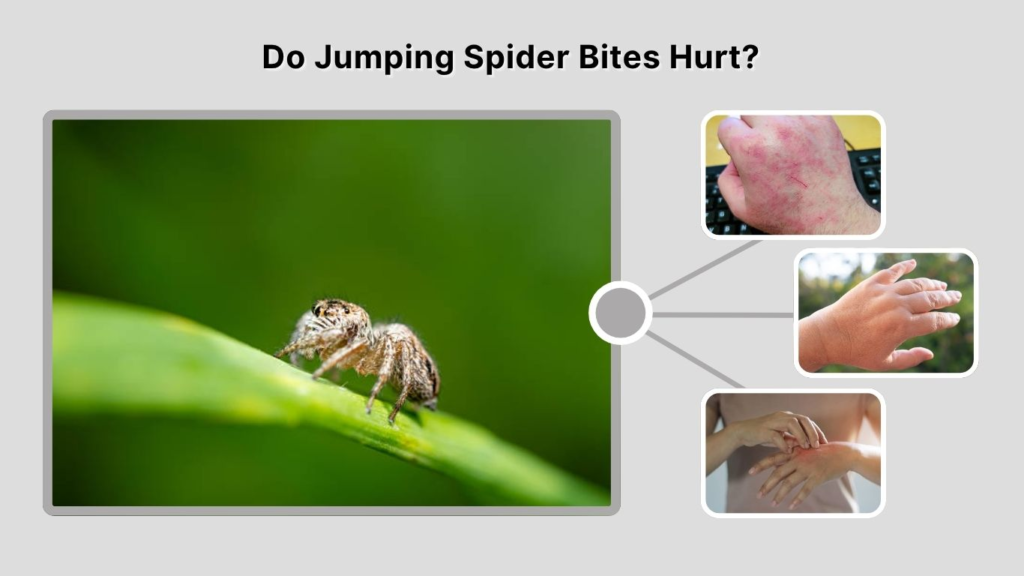 Do Jumping Spider Bites Hurt?